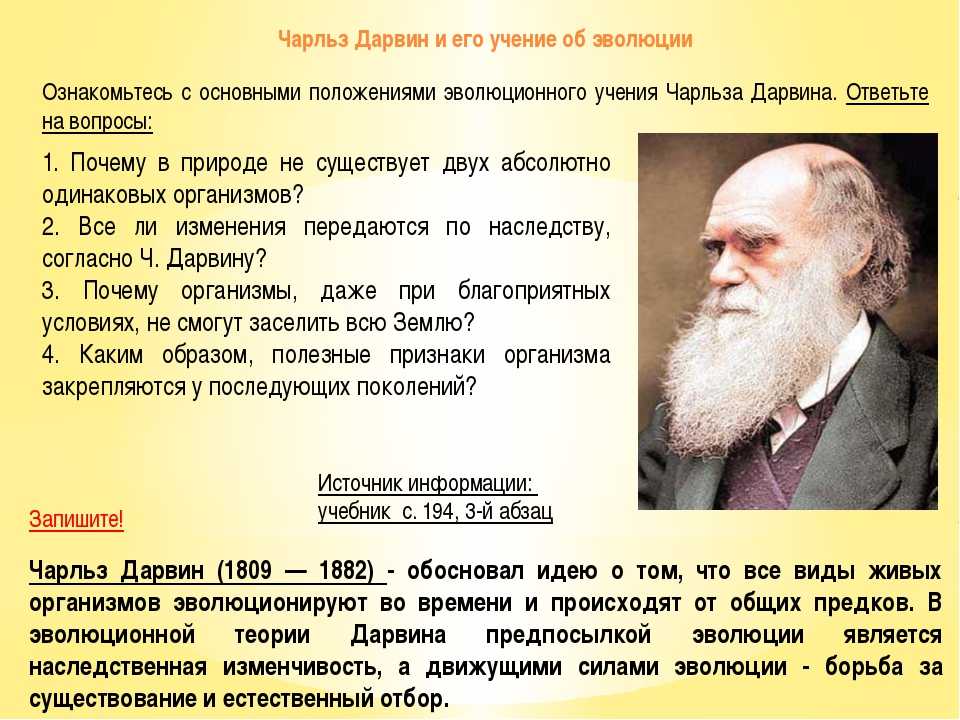 Чарльз Дарвин и его учение об эволюции

Ознакомьтесь с основными положениями эволюционного учения Чарльза Дарвина. Ответьте на вопросы:

1. Почему в природе не существует двух абсолютно одинаковых организмов?
2. Все ли изменения передаются по наследству, согласно Ч. Дарвину?
3. Почему организмы, даже при благоприятных условиях, не смогут заселить всю Землю?
4. Каким образом, полезные признаки организма закрепляются у последующих поколений?

Источник информации:
учебник с. 194, 3-й абзац

Запишите!

Чарльз Дарвин (1809 — 1882) - обосновал идею о том, что все виды живых организмов эволюционируют во времени и происходят от общих предков. В эволюционной теории Дарвина предпосылкой эволюции является наследственная изменчивость, а движущими силами эволюции - борьба за существование и естественный отбор.